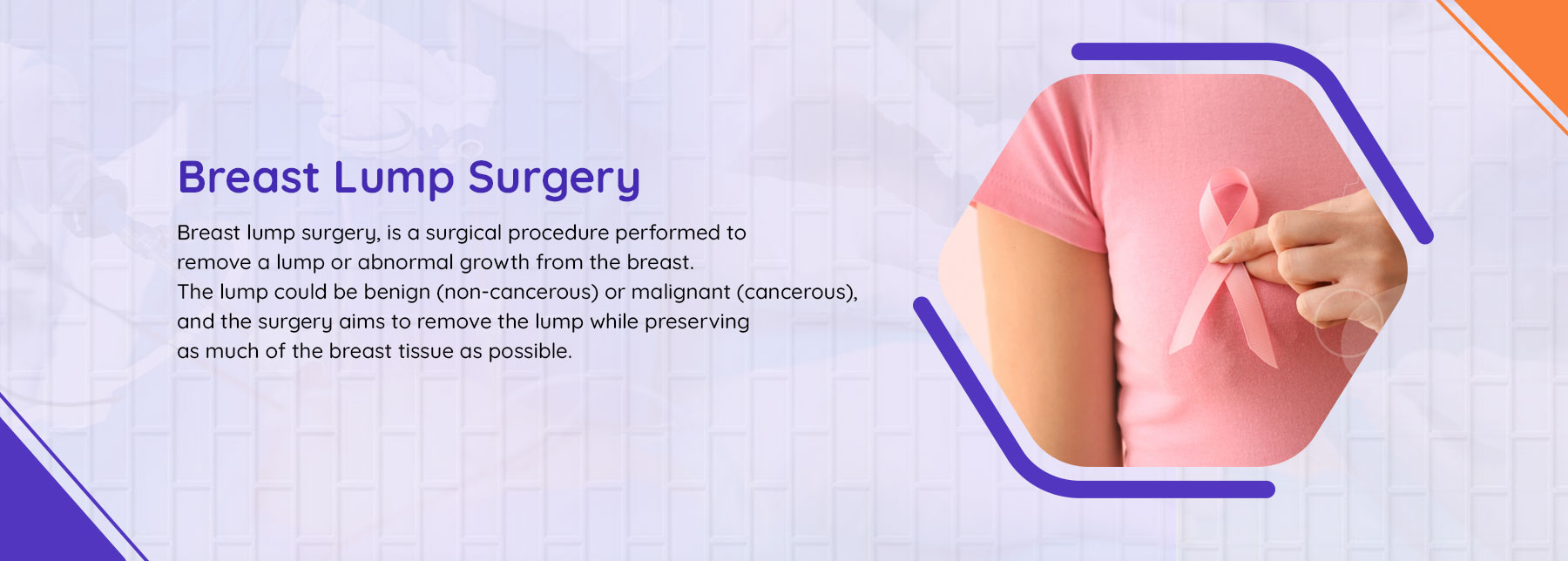 Breast Lump Surgery

Breast lump surgery, is a surgical procedure performed to remove a lump or abnormal growth from the breast. The lump could be benign (non-cancerous) or malignant (cancerous), and the surgery aims to remove the lump while preserving as much of the breast tissue as possible.